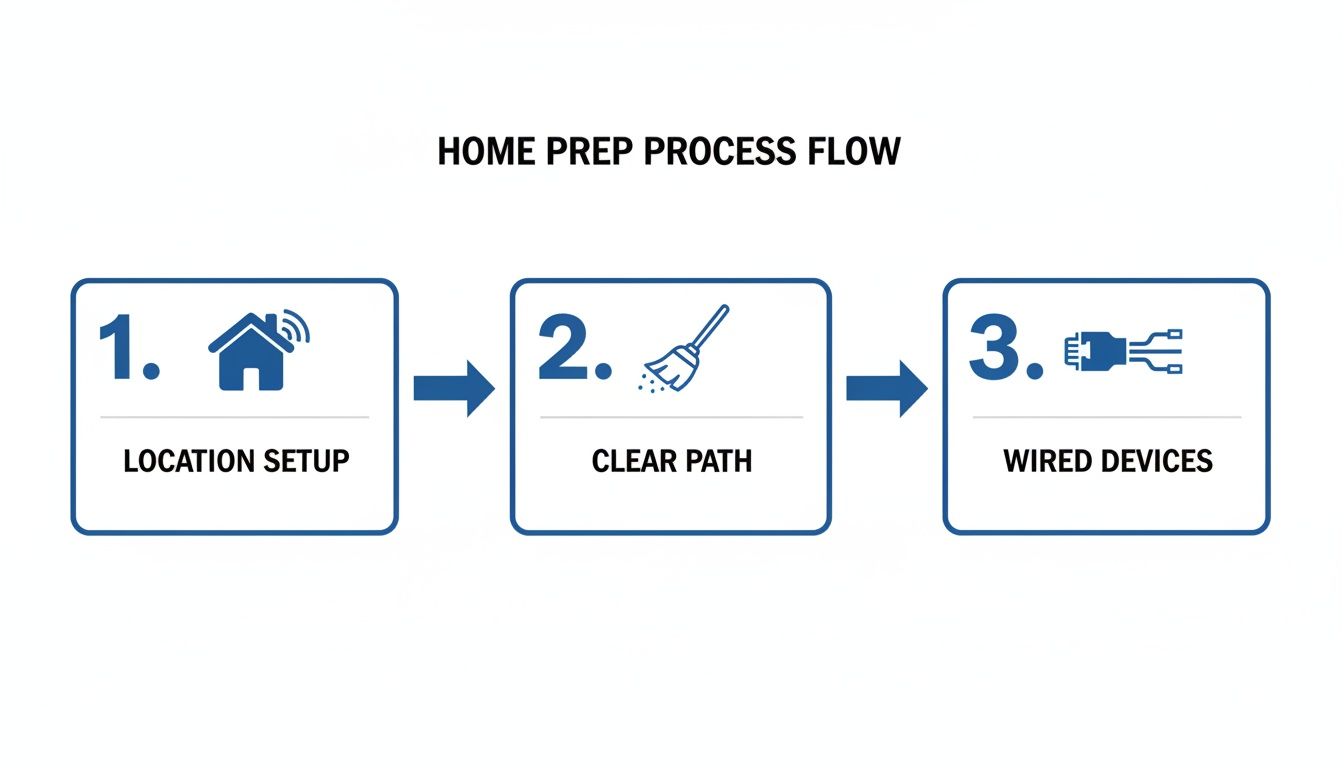 HOME PREP PROCESS FLOW

1.

LOCATION SETUP

2.

CLEAR PATH

3.

WIRED DEVICES